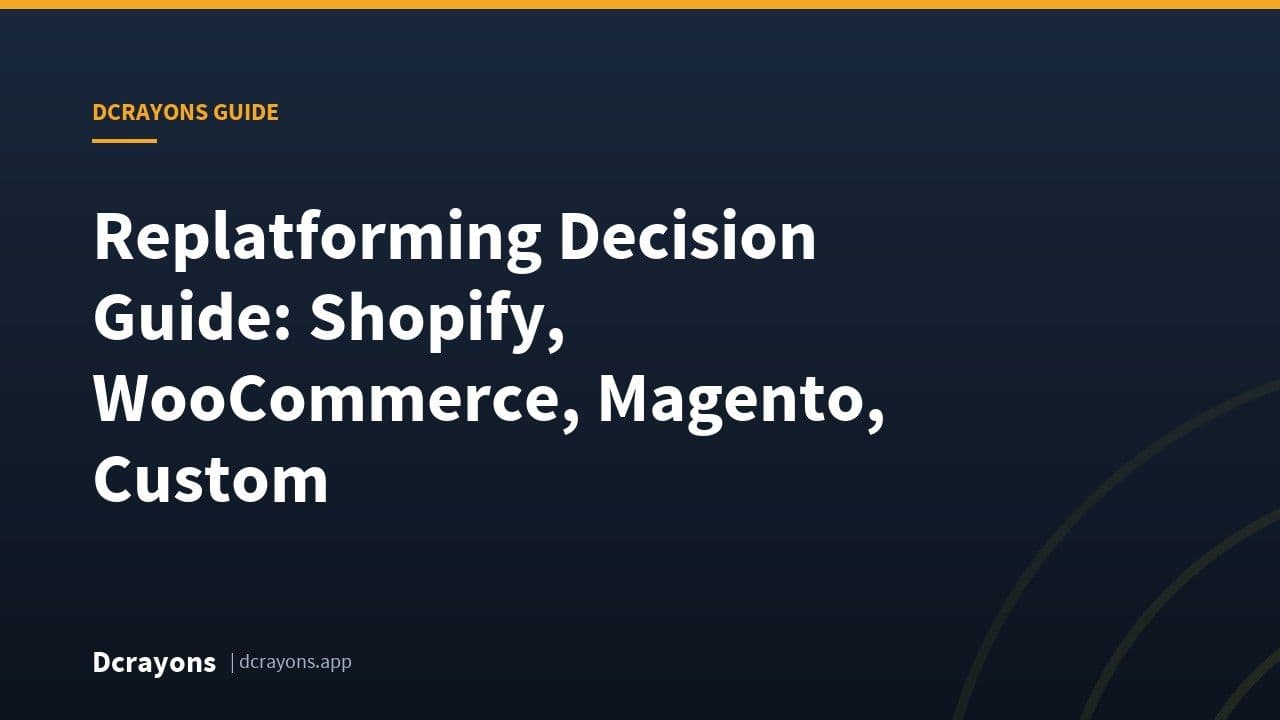 DCRAYONS GUIDE

Replatforming Decision Guide: Shopify, WooCommerce, Magento, Custom

Dcrayons | dcrayons.app